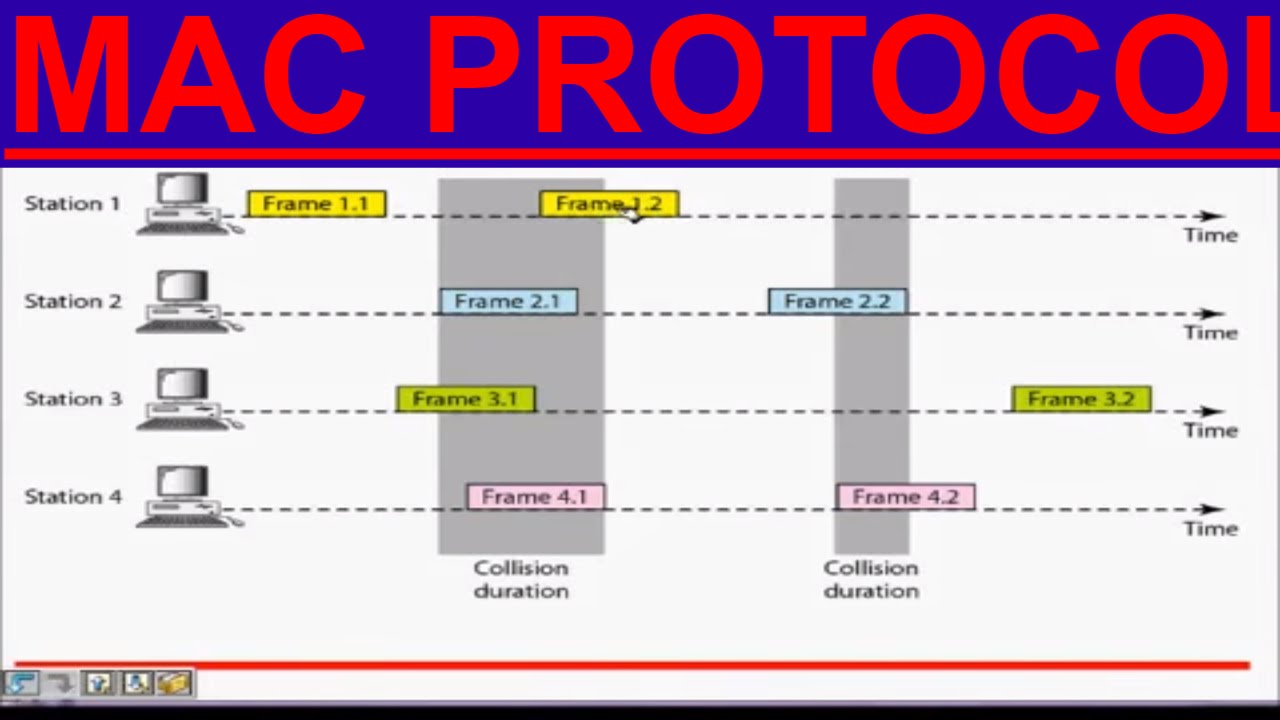 MAC PROTOCOL

Station 1 Frame 1.1 Frame 1.2 Time

Station 2 Frame 2.1 Frame 2.2 Time

Station 3 Frame 3.1 Frame 3.2 Time

Station 4 Frame 4.1 Frame 4.2 Time

Collision duration

Collision duration